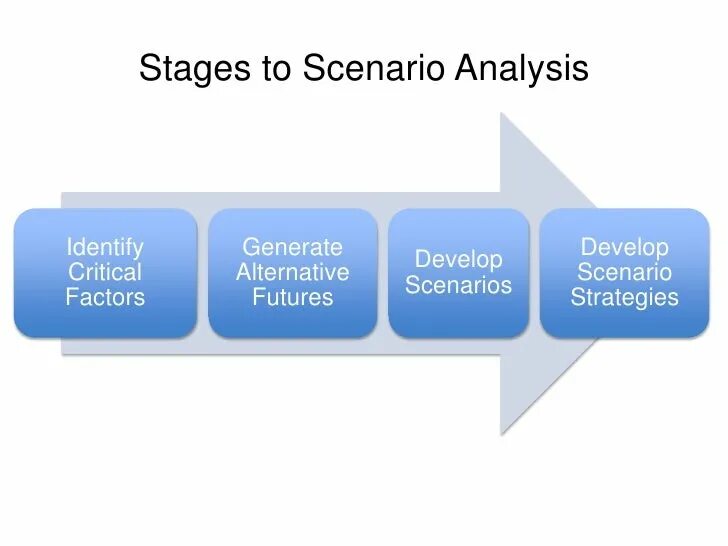 Stages to Scenario Analysis

Identify Critical Factors

Generate Alternative Futures

Develop Scenarios

Develop Scenario Strategies